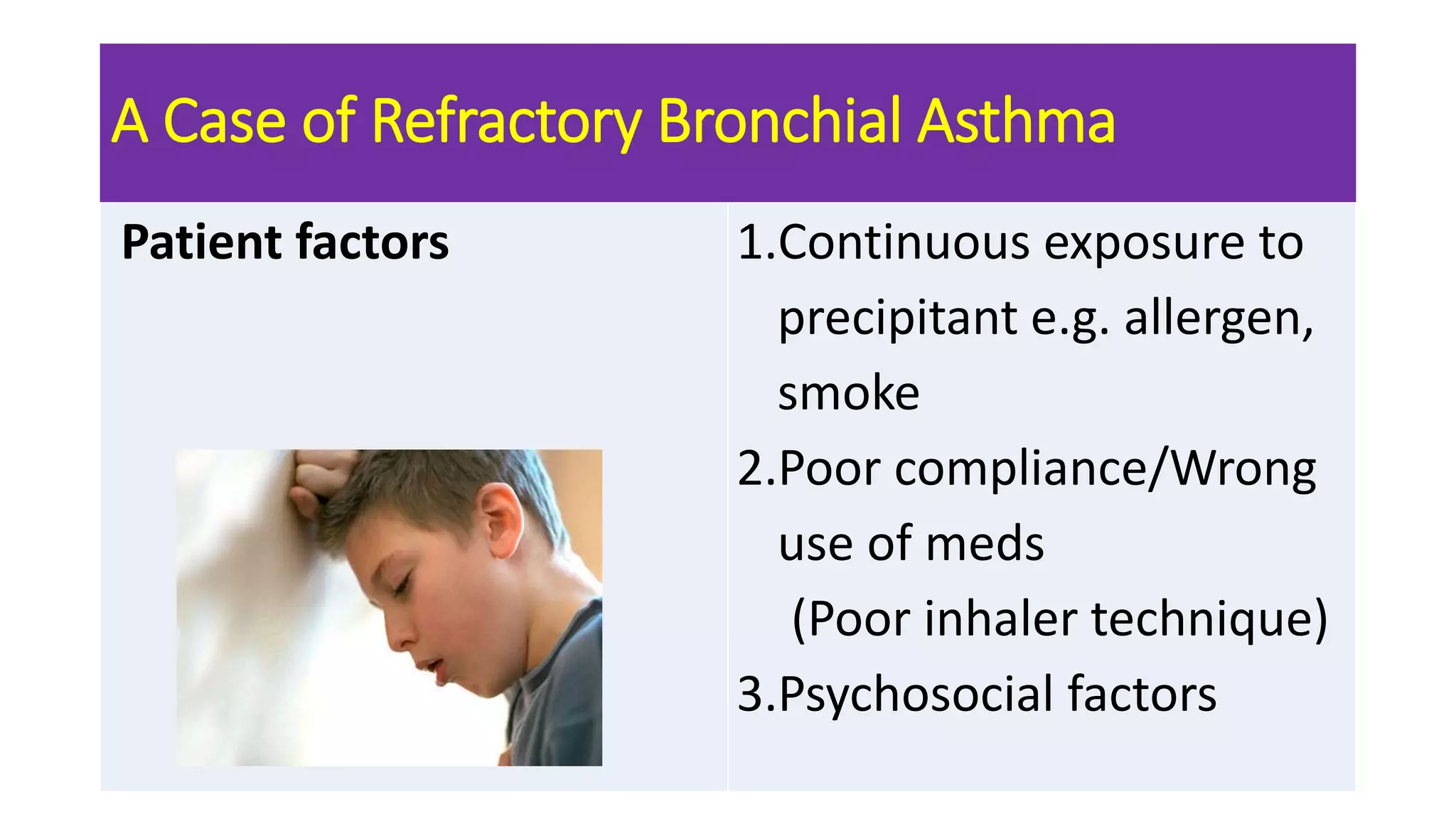 A Case of Refractory Bronchial Asthma

Patient factors

1.Continuous exposure to precipitant e.g. allergen, smoke

2.Poor compliance/Wrong use of meds
(Poor inhaler technique)

3.Psychosocial factors